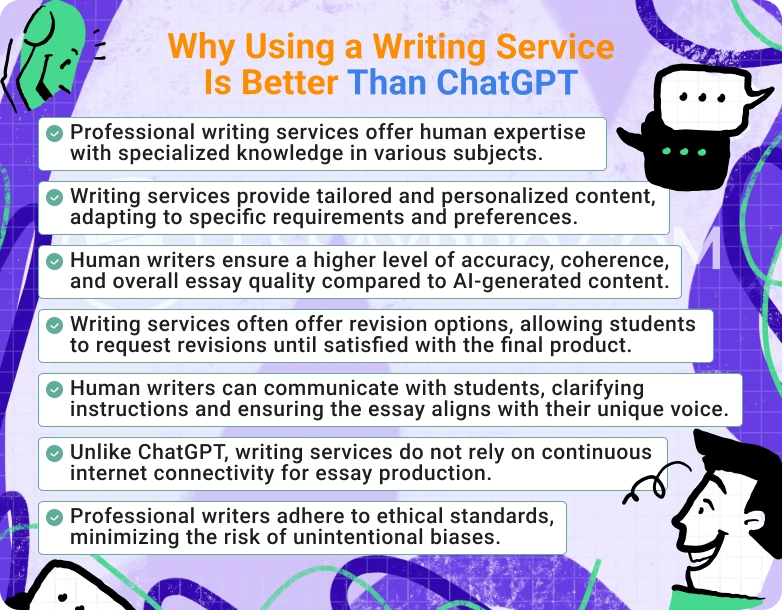 Why Using a Writing Service Is Better Than ChatGPT

Professional writing services offer human expertise with specialized knowledge in various subjects.

Writing services provide tailored and personalized content, adapting to specific requirements and preferences.

Human writers ensure a higher level of accuracy, coherence, and overall essay quality compared to AI-generated content.

Writing services often offer revision options, allowing students to request revisions until satisfied with the final product.

Human writers can communicate with students, clarifying instructions and ensuring the essay aligns with their unique voice.

Unlike ChatGPT, writing services do not rely on continuous internet connectivity for essay production.

Professional writers adhere to ethical standards, minimizing the risk of unintentional biases.